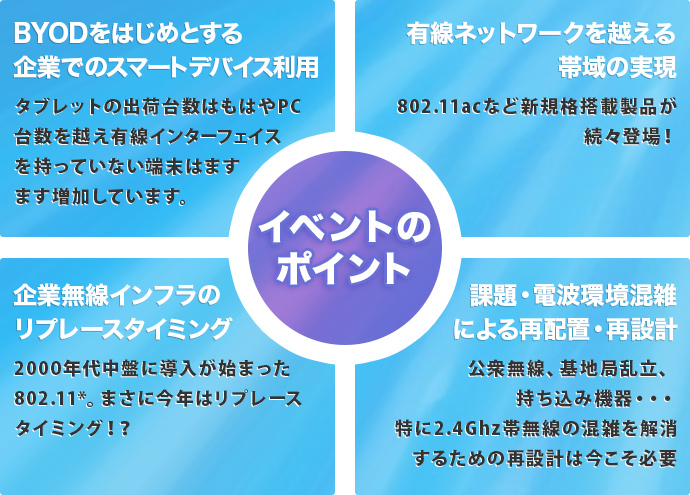 BYODをはじめとする企業でのスマートデバイス利用

タブレットの出荷台数はもはやPC台数を越え有線インターフェイスを持っていない端末はますます増加しています。

有線ネットワークを越える帯域の実現

802.11acなど新規格搭載製品が続々登場！

イベントのポイント

企業無線インフラのリプレースタイミング

2000年代中盤に導入が始まった802.11*。まさに今年はリプレースタイミング！？

課題・電波環境混雑による再配置・再設計

公衆無線、基地局乱立、持ち込み機器・・・特に2.4Ghz帯無線の混雑を解消するための再設計は今こそ必要